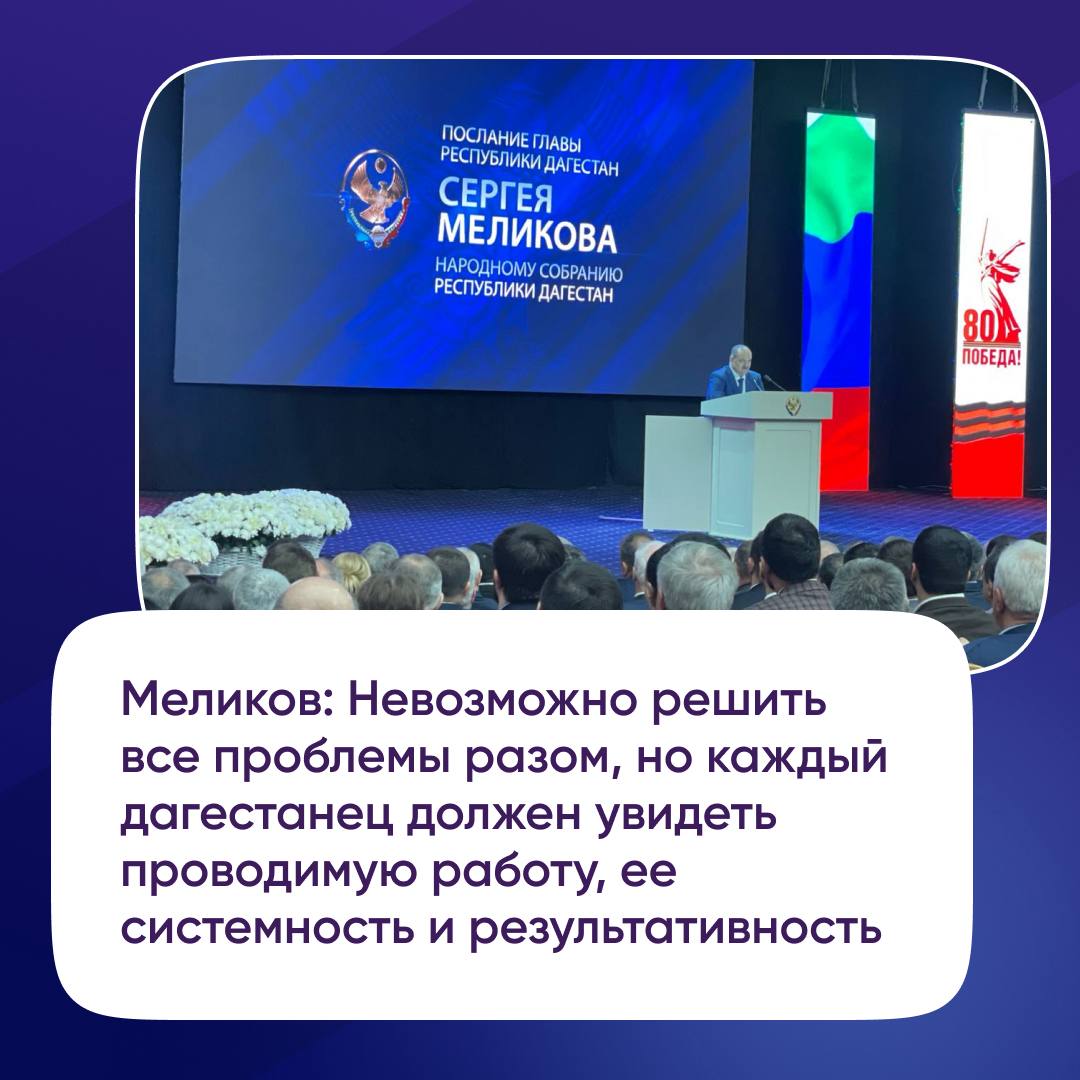 ПОСЛАНИЕ ГЛАВЫ РЕСПУБЛИКИ ДАГЕСТАН
СЕРГЕЯ МЕЛИКОВА
НАРОДНОМУ СОБРАНИЮ РЕСПУБЛИКИ ДАГЕСТАН

80
ПОБЕДА!

Меликов: Невозможно решить все проблемы разом, но каждый дагестанец должен увидеть проводимую работу, ее системность и результативность